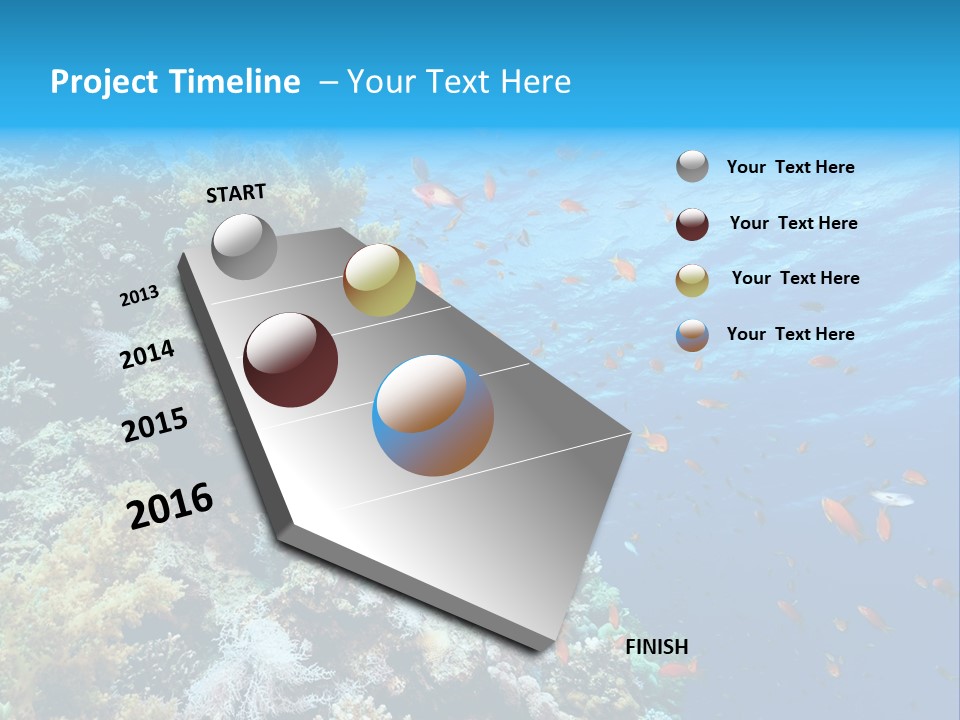 Project Timeline – Your Text Here

START

2013

2014

2015

2016

FINISH

Your Text Here

Your Text Here

Your Text Here

Your Text Here